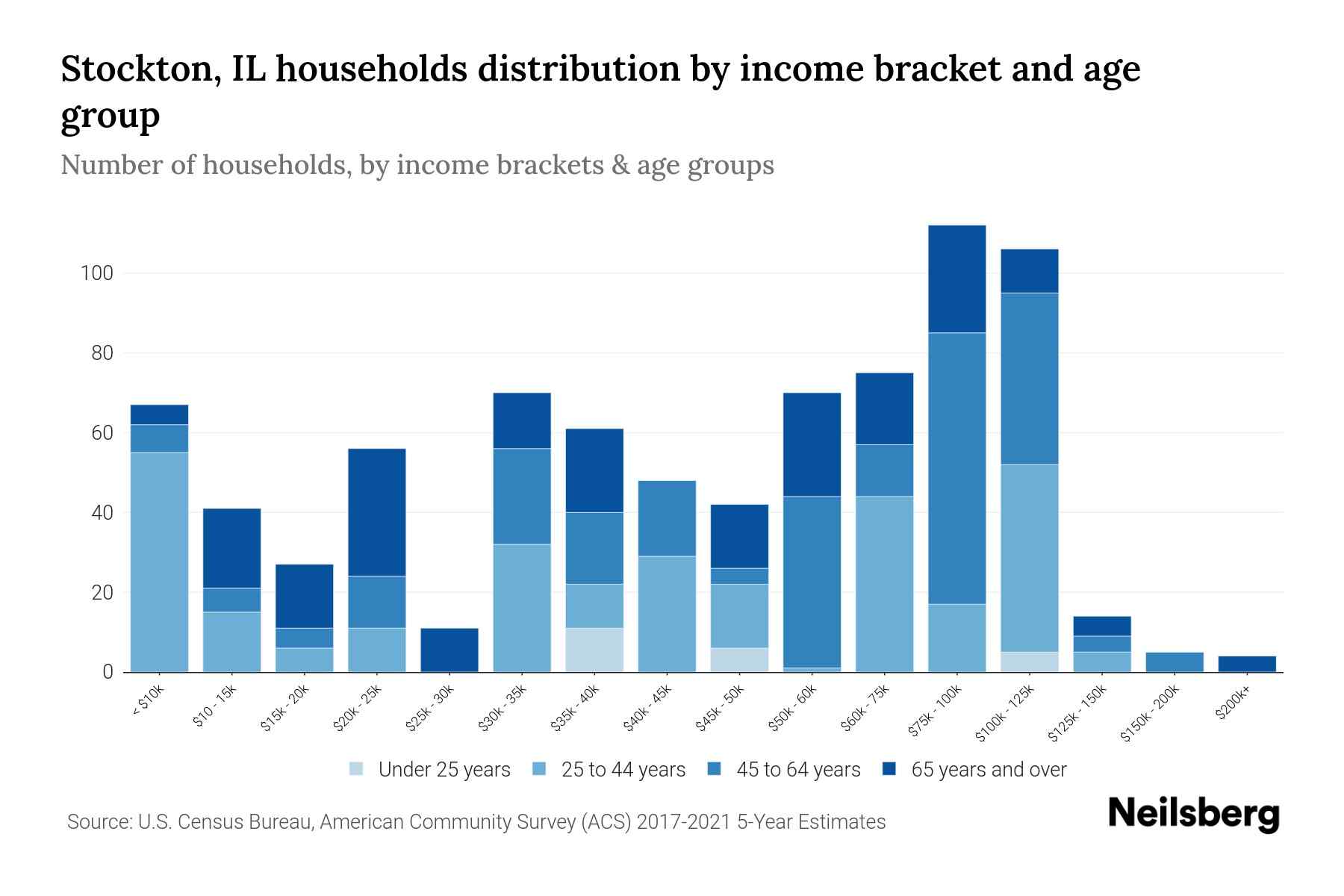 Stockton, IL households distribution by income bracket and age group

Number of households, by income brackets & age groups

100
80
60
40
20
0

< $10k
$10 - 15k
$15k - 20k
$20k - 25k
$25k - 30k
$30k - 35k
$35k - 40k
$40k - 45k
$45k - 50k
$50k - 60k
$60k - 75k
$75k - 100k
$100k - 125k
$125k - 150k
$150k - 200k
$200k+

Under 25 years
25 to 44 years
45 to 64 years
65 years and over

Source: U.S. Census Bureau, American Community Survey (ACS) 2017-2021 5-Year Estimates

Neilsberg